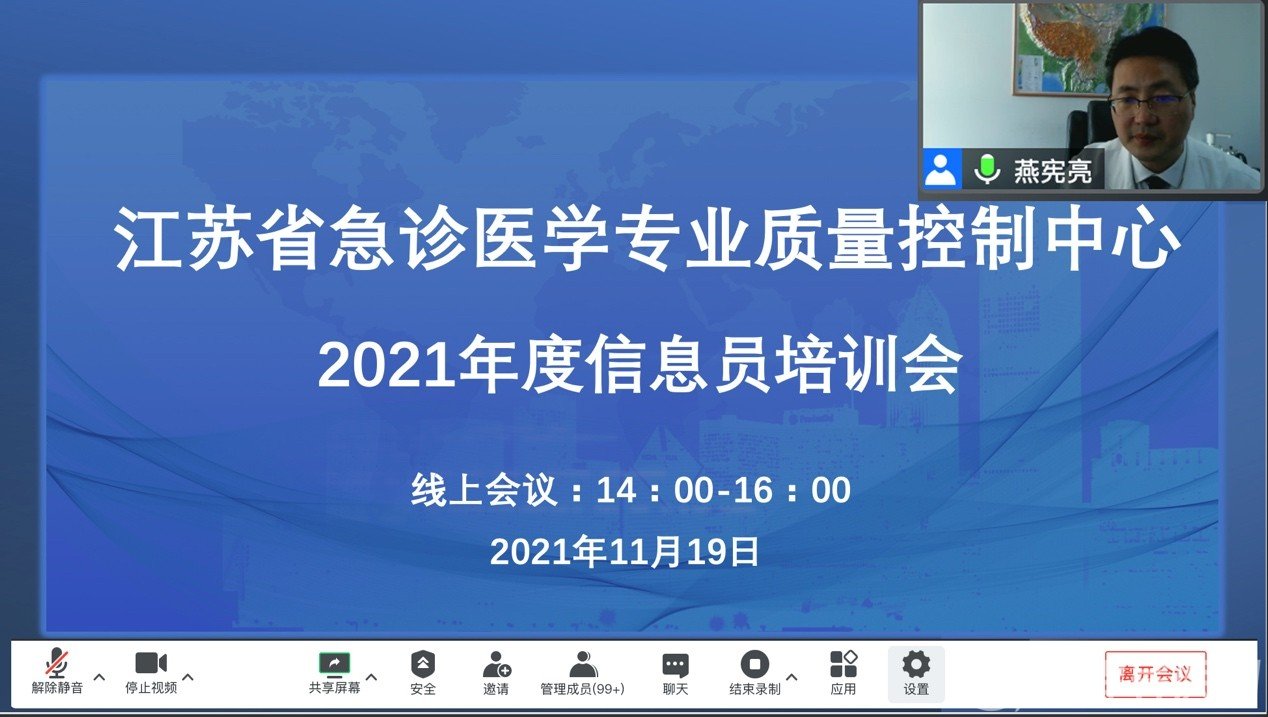 燕宪亮

江苏省急诊医学专业质量控制中心

2021年度信息员培训会

线上会议：14：00-16：00

2021年11月19日

解除静音 停止视频 共享屏幕 安全 邀请 管理成员(99+) 聊天 结束录制 应用 设置 离开会议